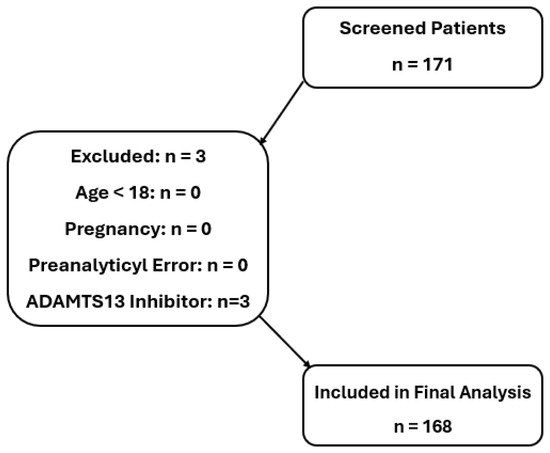 Screened Patients

n = 171

Excluded: n = 3

Age < 18: n = 0

Pregnancy: n = 0

Preanalyticyl Error: n = 0

ADAMTS13 Inhibitor: n=3

Included in Final Analysis

n = 168